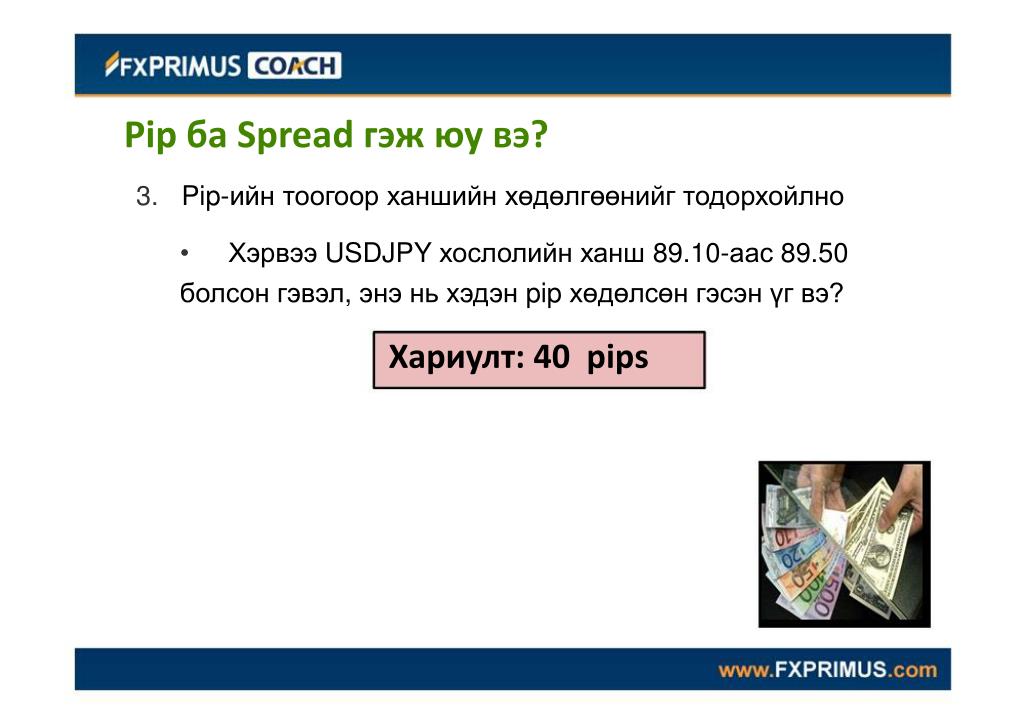 FXPRIMUS COACH

Pip ба Spread гэж юу вэ?

3. Pip-ийн тоогоор ханшийн хөдөлгөөнийг тодорхойлно

• Хэрвээ USDJPY хослолийн ханш 89.10-аас 89.50 болсон гэвэл, энэ нь хэдэн pip хөдөлсөн гэсэн үг вэ?

Хариулт: 40 pips

www.FXPRIMUS.com